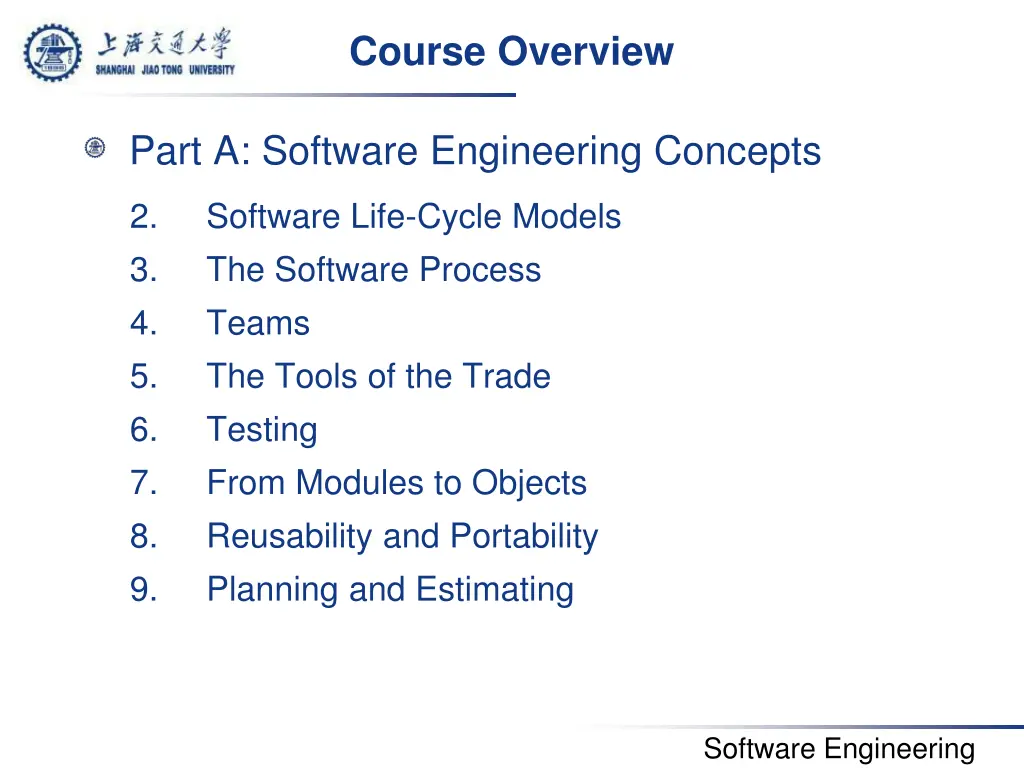 上海交通大學
SHANGHAI JIAO TONG UNIVERSITY

Course Overview

Part A: Software Engineering Concepts

2. Software Life-Cycle Models
3. The Software Process
4. Teams
5. The Tools of the Trade
6. Testing
7. From Modules to Objects
8. Reusability and Portability
9. Planning and Estimating

Software Engineering